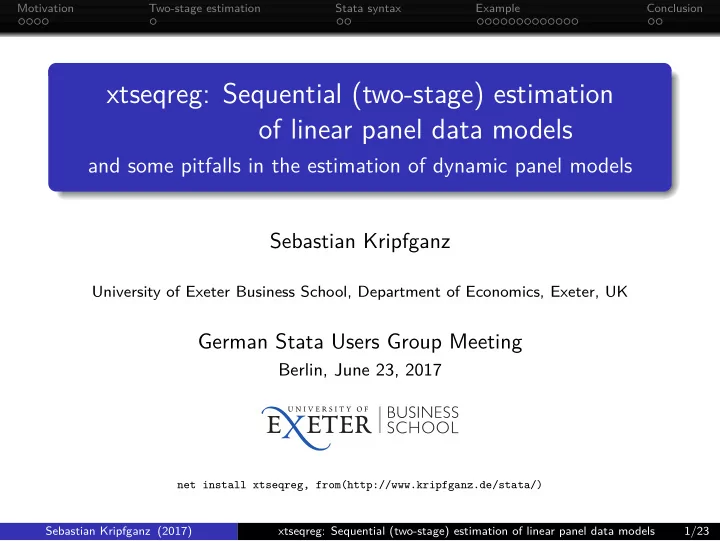 Motivation Two-stage estimation Stata syntax Example Conclusion

xtseqreg: Sequential (two-stage) estimation of linear panel data models
and some pitfalls in the estimation of dynamic panel models

Sebastian Kripfganz

University of Exeter Business School, Department of Economics, Exeter, UK

German Stata Users Group Meeting
Berlin, June 23, 2017

UNIVERSITY OF EXETER | BUSINESS SCHOOL

net install xtseqreg, from(http://www.kripfganz.de/stata/)

Sebastian Kripfganz (2017) xtseqreg: Sequential (two-stage) estimation of linear panel data models 1/23